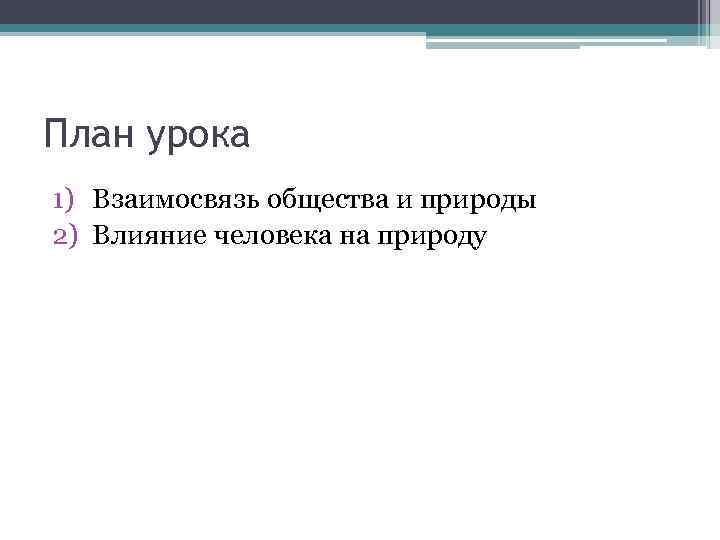 План урока

1) Взаимосвязь общества и природы
2) Влияние человека на природу